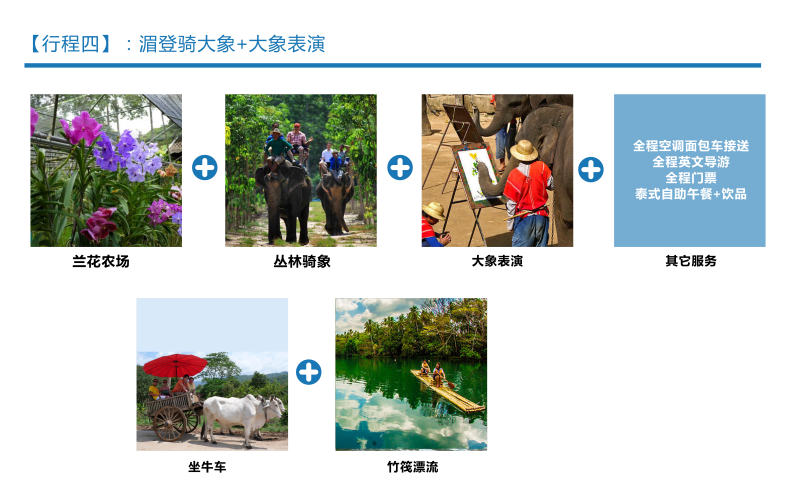 【行程四】：湄登骑大象+大象表演

兰花农场

丛林骑象

大象表演

全程空调面包车接送
全程英文导游
全程门票
泰式自助午餐+饮品

其它服务

坐牛车

竹筏漂流